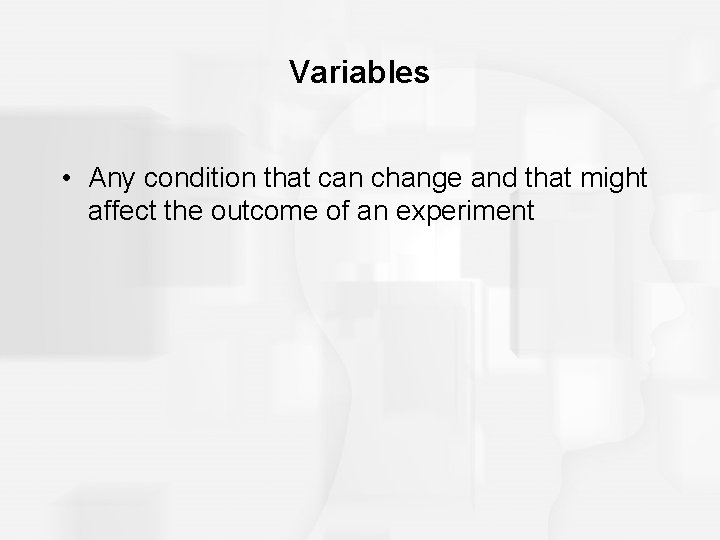 Variables

• Any condition that can change and that might affect the outcome of an experiment